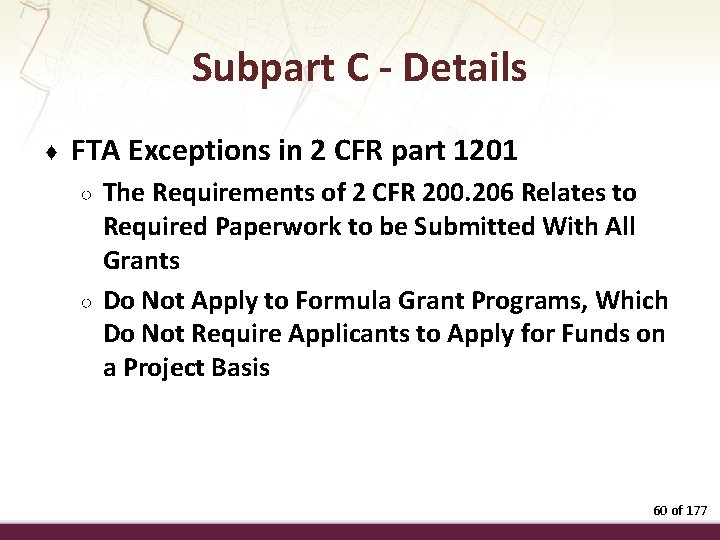 Subpart C - Details

♦ FTA Exceptions in 2 CFR part 1201

○ The Requirements of 2 CFR 200.206 Relates to Required Paperwork to be Submitted With All Grants

○ Do Not Apply to Formula Grant Programs, Which Do Not Require Applicants to Apply for Funds on a Project Basis

60 of 177